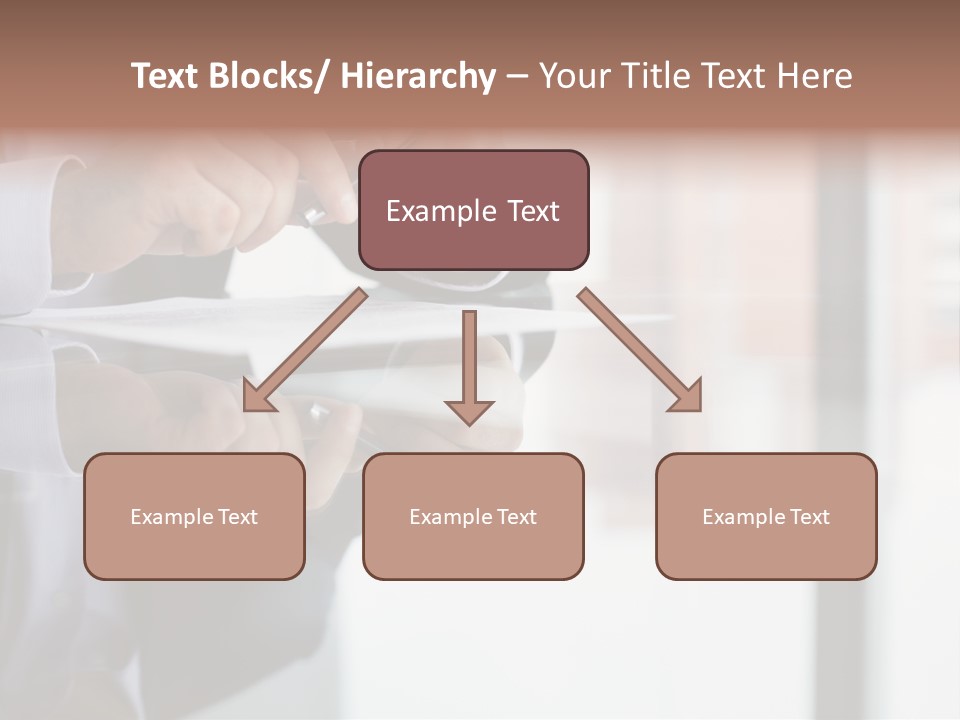 Text Blocks/ Hierarchy – Your Title Text Here

Example Text

Example Text

Example Text

Example Text